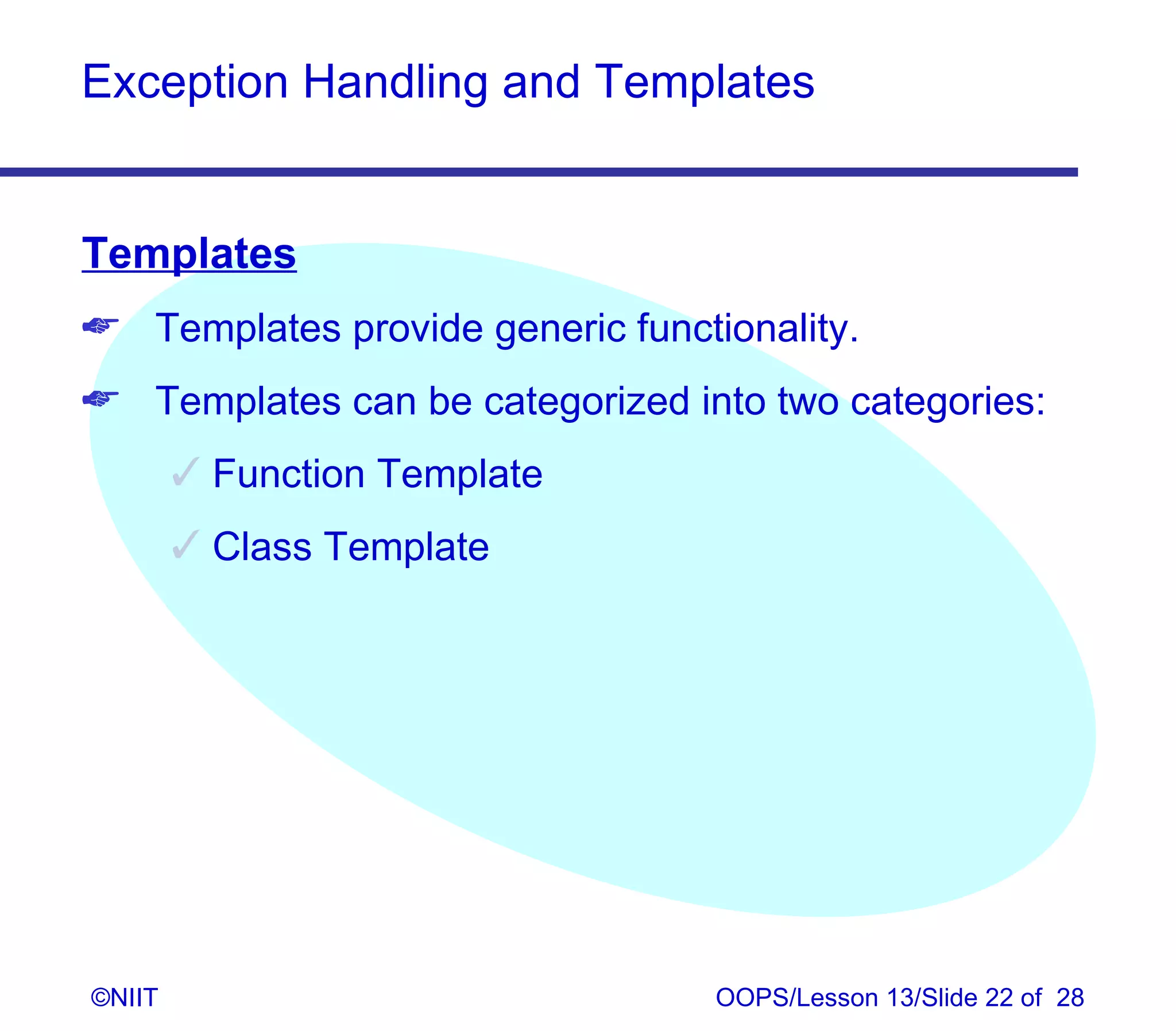 Exception Handling and Templates

Templates

☛ Templates provide generic functionality.

☛ Templates can be categorized into two categories:

✓ Function Template

✓ Class Template

©NIIT

OOPS/Lesson 13/Slide 22 of 28